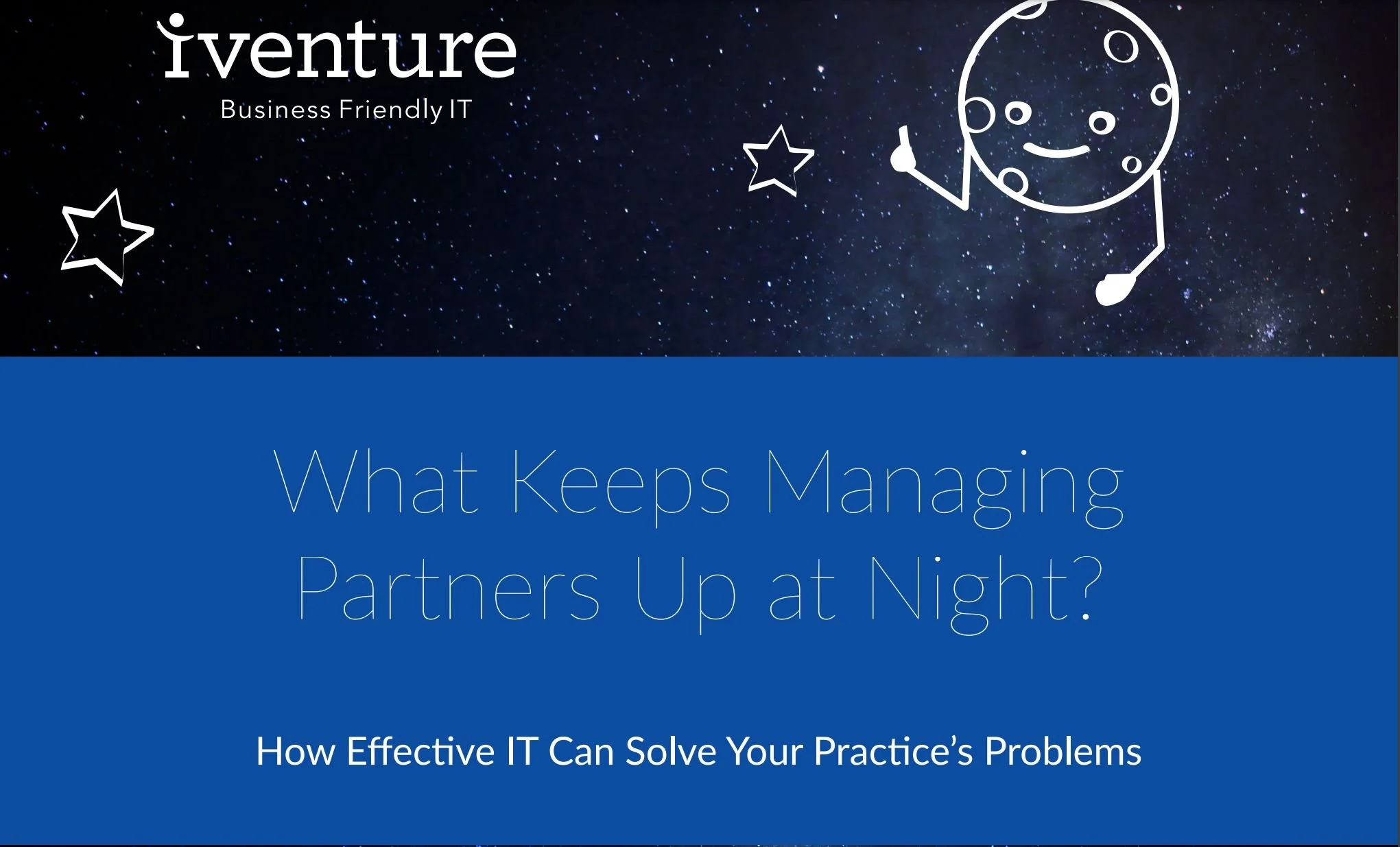 iventure
Business Friendly IT

What Keeps Managing Partners Up at Night?

How Effective IT Can Solve Your Practice's Problems